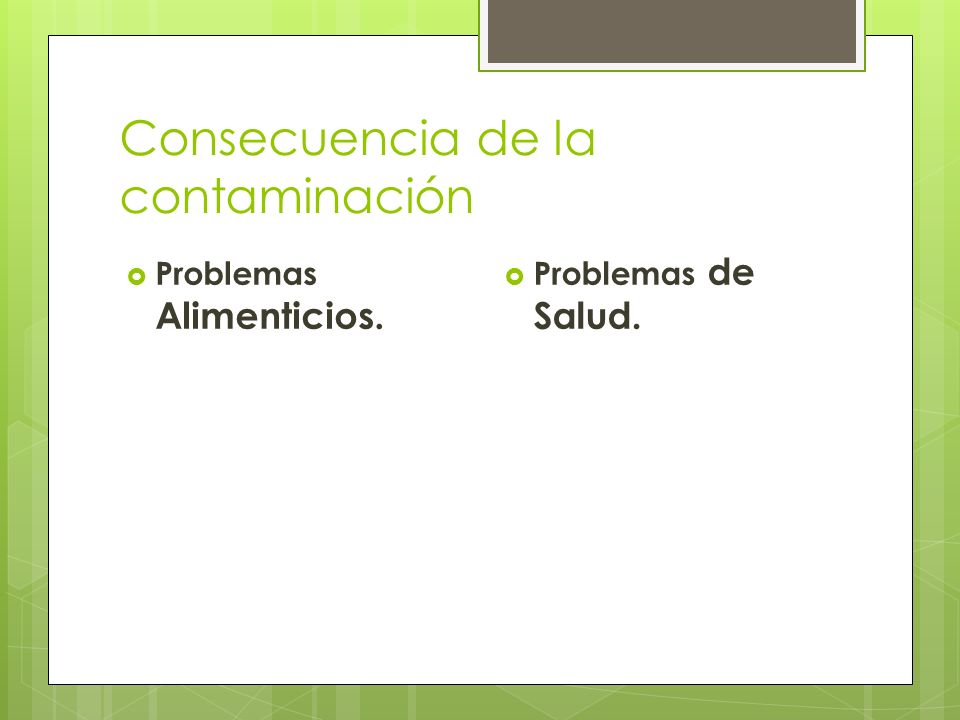 Consecuencia de la contaminación

Problemas Alimenticios.

Problemas de Salud.